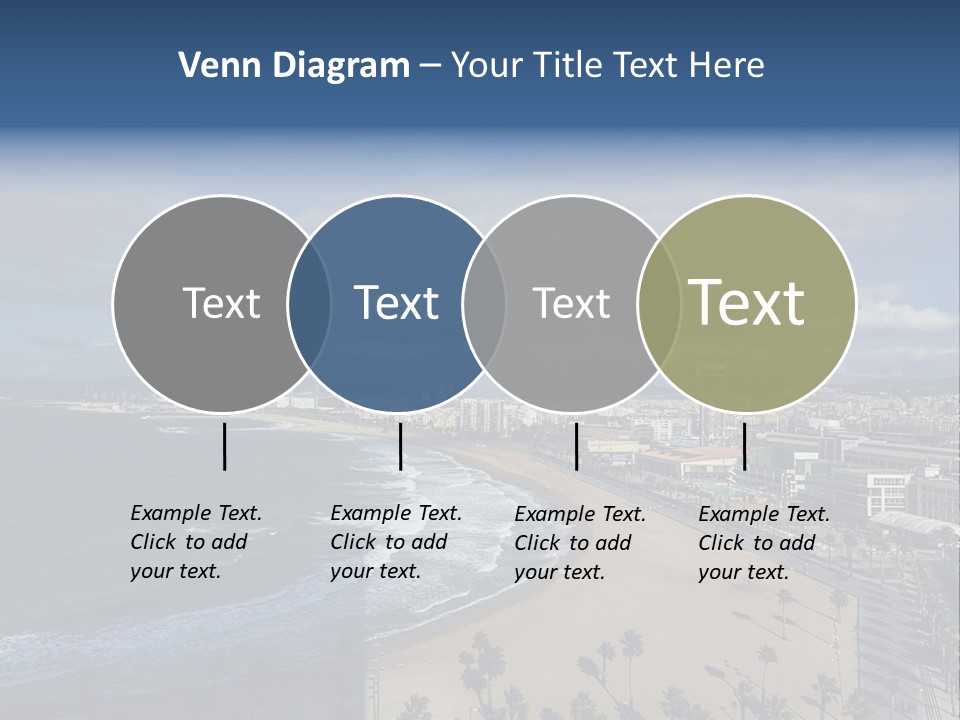 Venn Diagram – Your Title Text Here

Text

Text

Text

Text

Example Text. Click to add your text.

Example Text. Click to add your text.

Example Text. Click to add your text.

Example Text. Click to add your text.